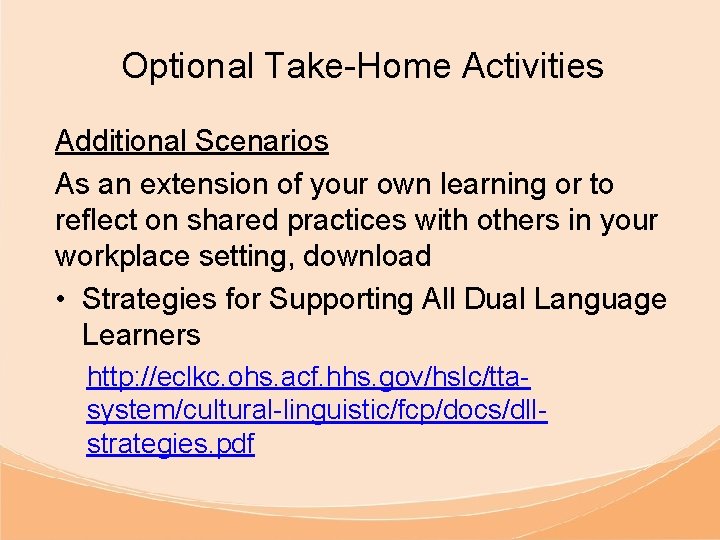 Optional Take-Home Activities

Additional Scenarios

As an extension of your own learning or to reflect on shared practices with others in your workplace setting, download

• Strategies for Supporting All Dual Language Learners

http://eclkc.ohs.acf.hhs.gov/hslc/tta-system/cultural-linguistic/fcp/docs/dll-strategies.pdf